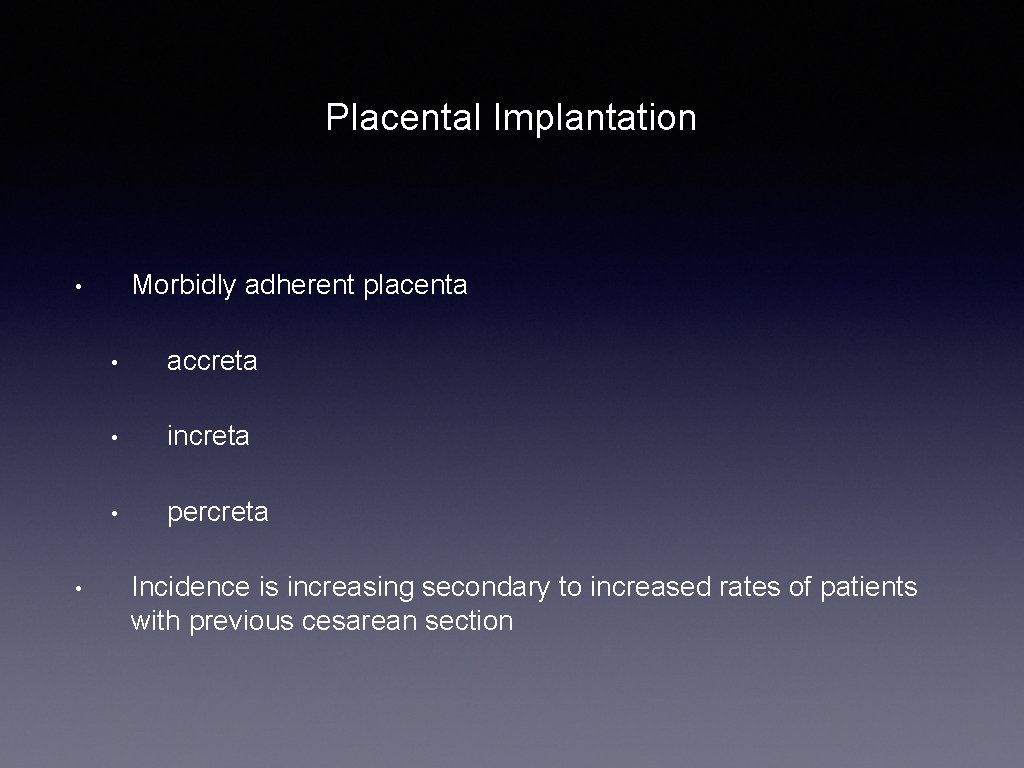 Placental Implantation

• Morbidly adherent placenta

• accreta

• increta

• percreta

• Incidence is increasing secondary to increased rates of patients with previous cesarean section